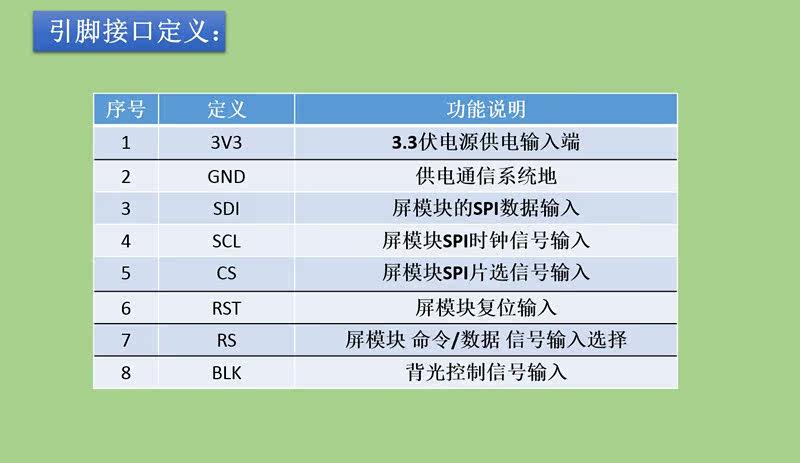 引脚接口定义：

| 序号 | 定义 | 功能说明 |
|---|---|---|
| 1 | 3V3 | 3.3伏电源供电输入端 |
| 2 | GND | 供电通信系统地 |
| 3 | SDI | 屏模块的SPI数据输入 |
| 4 | SCL | 屏模块SPI时钟信号输入 |
| 5 | CS | 屏模块SPI片选信号输入 |
| 6 | RST | 屏模块复位输入 |
| 7 | RS | 屏模块 命令/数据 信号输入选择 |
| 8 | BLK | 背光控制信号输入 |